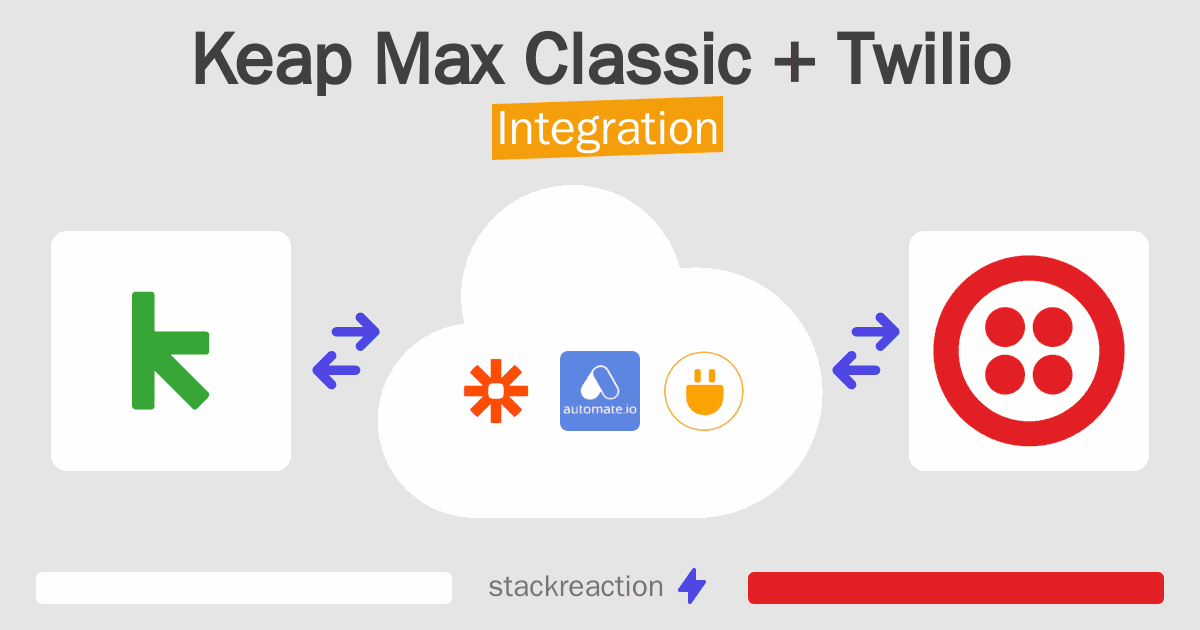 Keap Max Classic + Twilio

Integration

automate.io

stackreaction